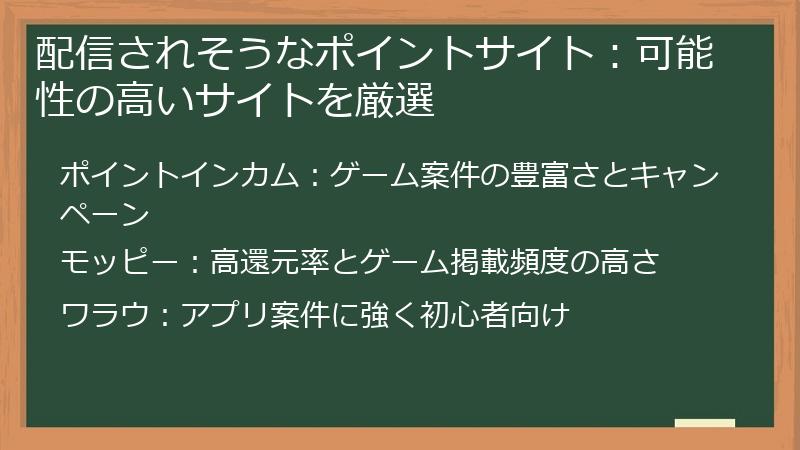 配信されそうなポイントサイト：可能性の高いサイトを厳選

ポイントインカム：ゲーム案件の豊富さとキャンペーン

モッピー：高還元率とゲーム掲載頻度の高さ

ワラウ：アプリ案件に強く初心者向け